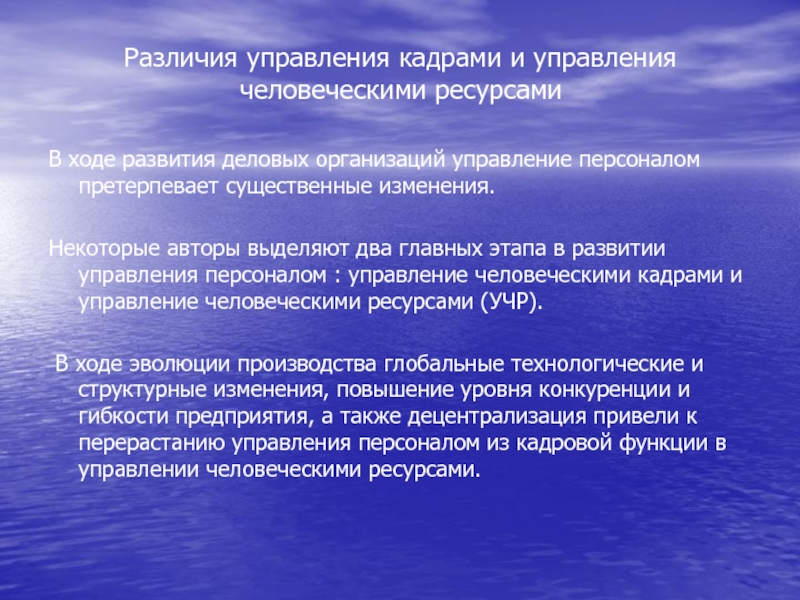 Различия управления кадрами и управления человеческими ресурсами

В ходе развития деловых организаций управление персоналом претерпевает существенные изменения.

Некоторые авторы выделяют два главных этапа в развитии управления персоналом : управление человеческими кадрами и управление человеческими ресурсами (УЧР).

В ходе эволюции производства глобальные технологические и структурные изменения, повышение уровня конкуренции и гибкости предприятия, а также децентрализация привели к перерастанию управления персоналом из кадровой функции в управлении человеческими ресурсами.